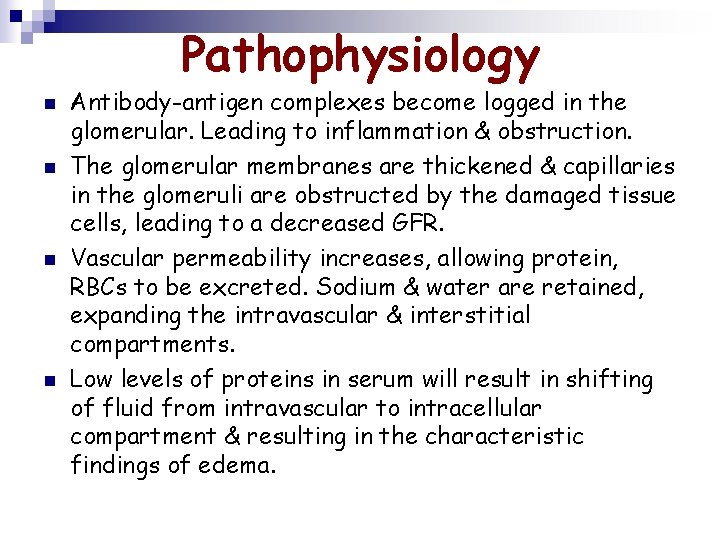 Pathophysiology

Antibody-antigen complexes become logged in the glomerular. Leading to inflammation & obstruction.

The glomerular membranes are thickened & capillaries in the glomeruli are obstructed by the damaged tissue cells, leading to a decreased GFR.

Vascular permeability increases, allowing protein, RBCs to be excreted. Sodium & water are retained, expanding the intravascular & interstitial compartments.

Low levels of proteins in serum will result in shifting of fluid from intravascular to intracellular compartment & resulting in the characteristic findings of edema.